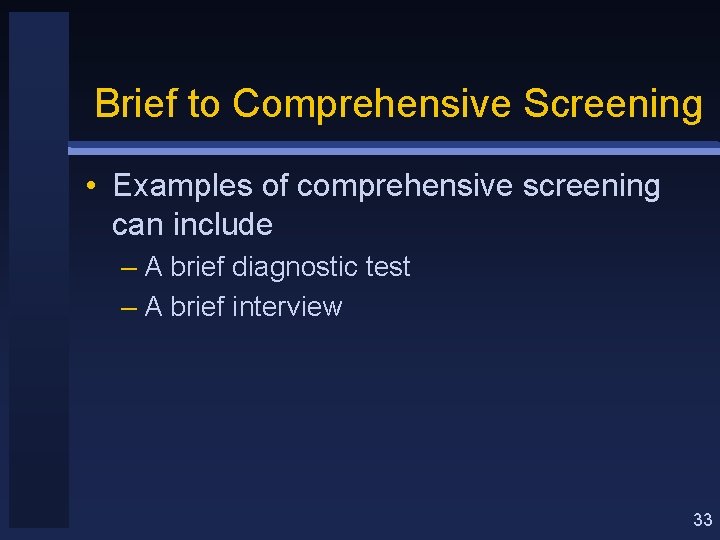 Brief to Comprehensive Screening

• Examples of comprehensive screening can include
– A brief diagnostic test
– A brief interview

33